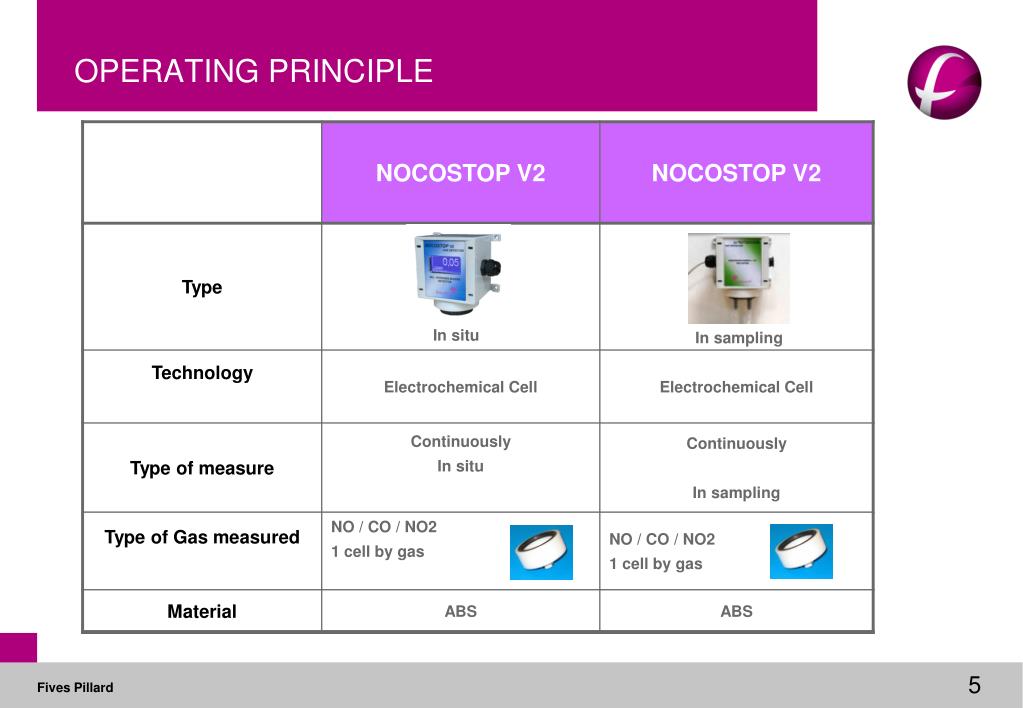 OPERATING PRINCIPLE

| | NOCOSTOP V2 | NOCOSTOP V2 |
|---|---|---|
| Type | 0,05 In situ | In sampling |
| Technology | Electrochemical Cell | Electrochemical Cell |
| Type of measure | Continuously In situ | Continuously In sampling |
| Type of Gas measured | NO / CO / NO2 1 cell by gas | NO / CO / NO2 1 cell by gas |
| Material | ABS | ABS |

Fives Pillard

5